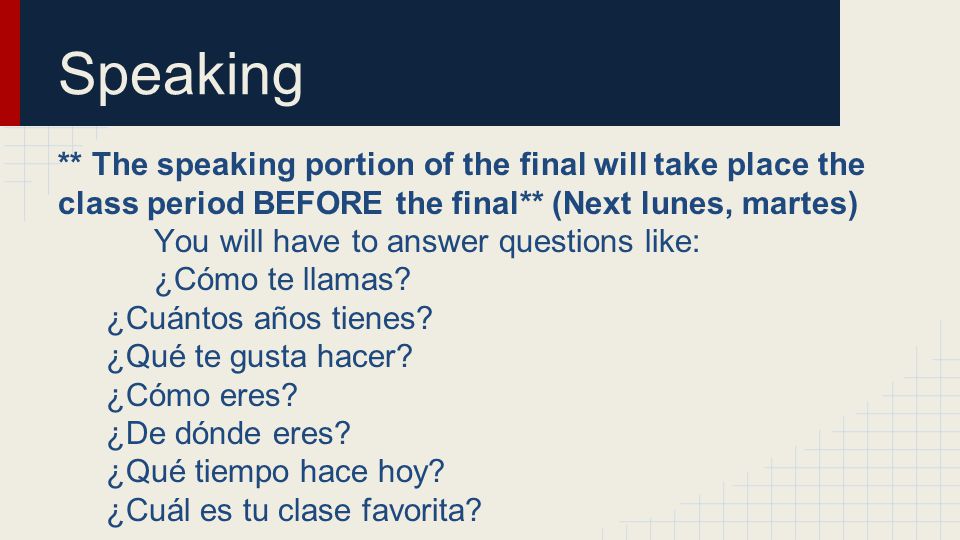 Speaking

** The speaking portion of the final will take place the class period BEFORE the final** (Next lunes, martes)

You will have to answer questions like:

¿Cómo te llamas?

¿Cuántos años tienes?

¿Qué te gusta hacer?

¿Cómo eres?

¿De dónde eres?

¿Qué tiempo hace hoy?

¿Cuál es tu clase favorita?